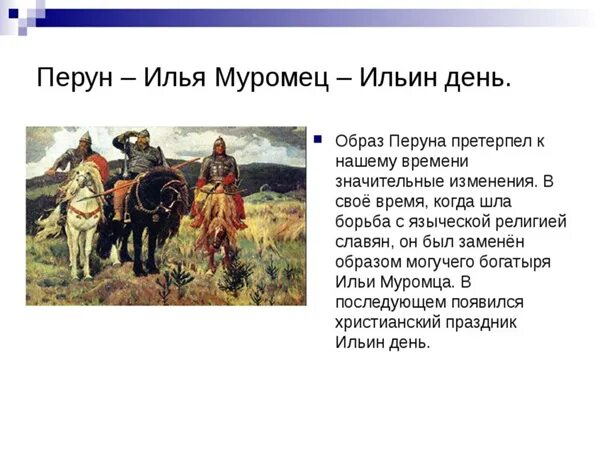 Перун – Илья Муромец – Ильин день.

Образ Перуна претерпел к нашему времени значительные изменения. В своё время, когда шла борьба с языческой религией славян, он был заменён образом могучего богатыря Ильи Муромца. В последующем появился христианский праздник Ильин день.